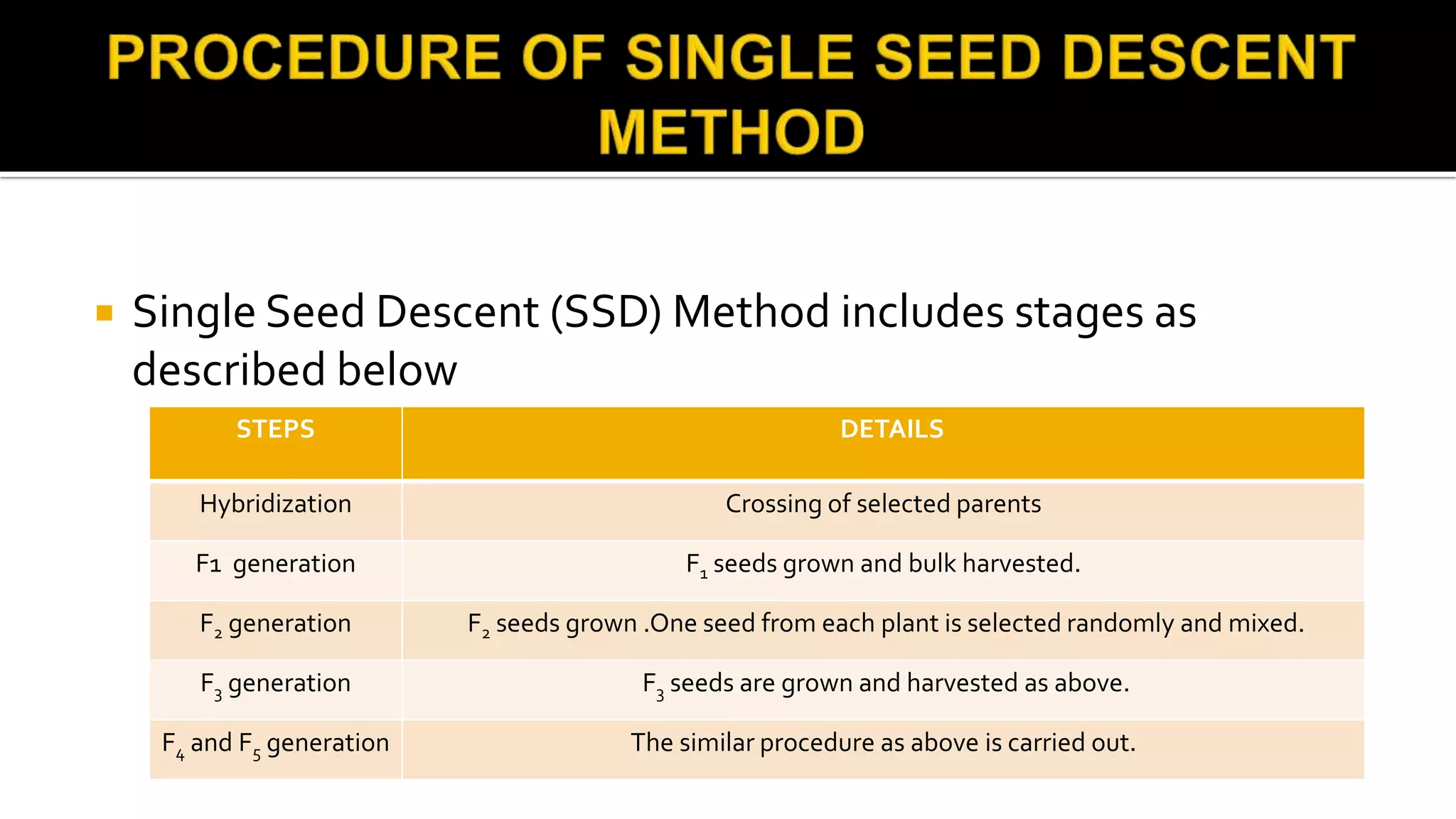 PROCEDURE OF SINGLE SEED DESCENT METHOD

Single Seed Descent (SSD) Method includes stages as described below

| STEPS | DETAILS |
|---|---|
| Hybridization | Crossing of selected parents |
| F1 generation | $F_1$ seeds grown and bulk harvested. |
| $F_2$ generation | $F_2$ seeds grown .One seed from each plant is selected randomly and mixed. |
| $F_3$ generation | $F_3$ seeds are grown and harvested as above. |
| $F_4$ and $F_5$ generation | The similar procedure as above is carried out. |